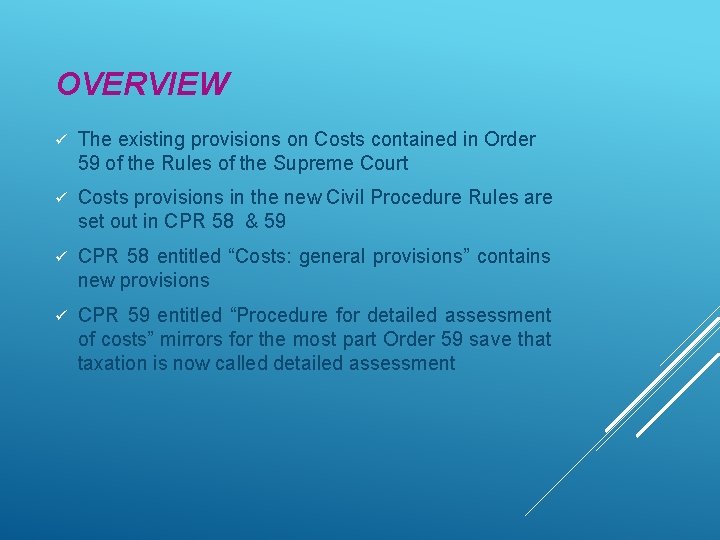 OVERVIEW

✓ The existing provisions on Costs contained in Order 59 of the Rules of the Supreme Court

✓ Costs provisions in the new Civil Procedure Rules are set out in CPR 58 & 59

✓ CPR 58 entitled “Costs: general provisions” contains new provisions

✓ CPR 59 entitled “Procedure for detailed assessment of costs” mirrors for the most part Order 59 save that taxation is now called detailed assessment